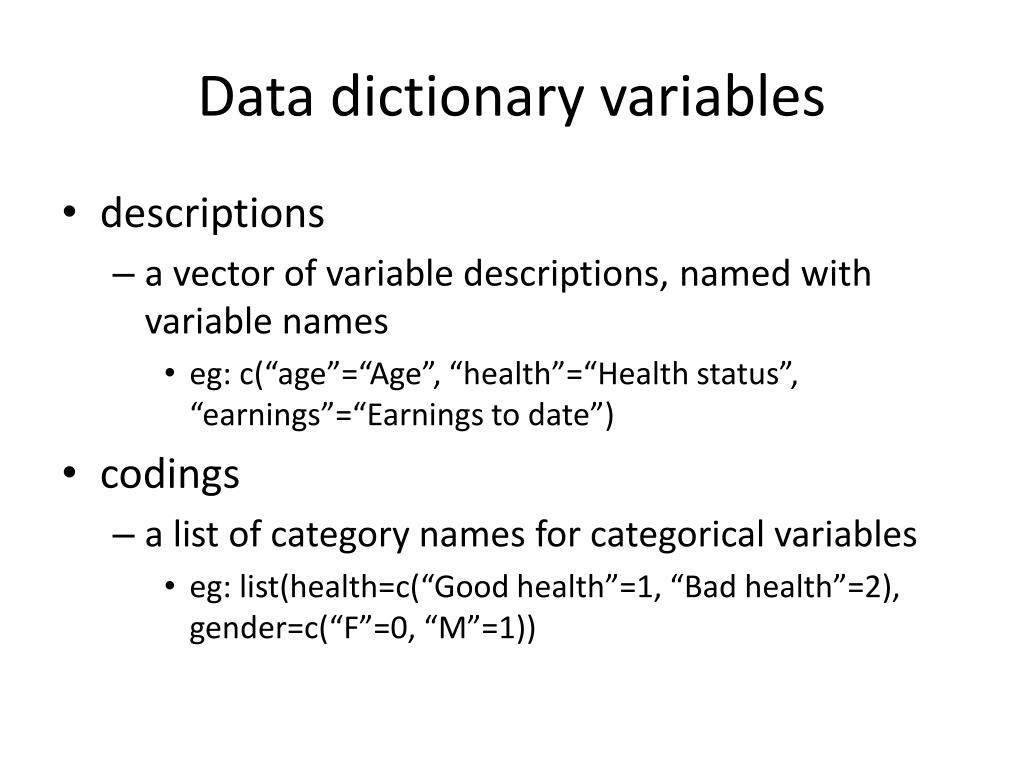 Data dictionary variables

• descriptions
 – a vector of variable descriptions, named with variable names
  • eg: c(“age”=“Age”, “health”=“Health status”, “earnings”=“Earnings to date”)

• codings
 – a list of category names for categorical variables
  • eg: list(health=c(“Good health”=1, “Bad health”=2), gender=c(“F”=0, “M”=1))